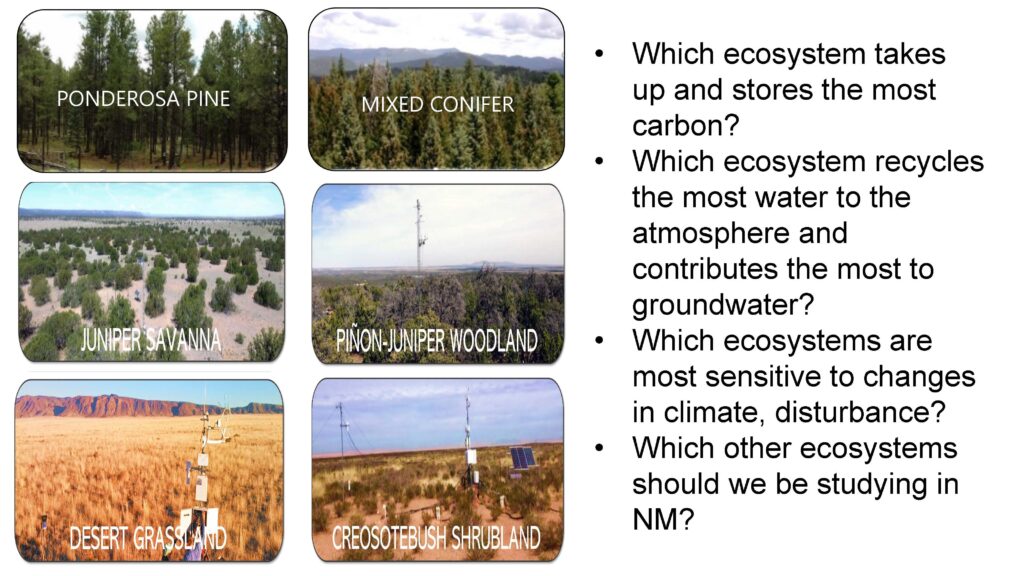 PONDEROSA PINE

MIXED CONIFER

JUNIPER SAVANNA

PIÑON-JUNIPER WOODLAND

DESERT GRASSLAND

CREOSOTEBUSH SHRUBLAND

• Which ecosystem takes up and stores the most carbon?
• Which ecosystem recycles the most water to the atmosphere and contributes the most to groundwater?
• Which ecosystems are most sensitive to changes in climate, disturbance?
• Which other ecosystems should we be studying in NM?